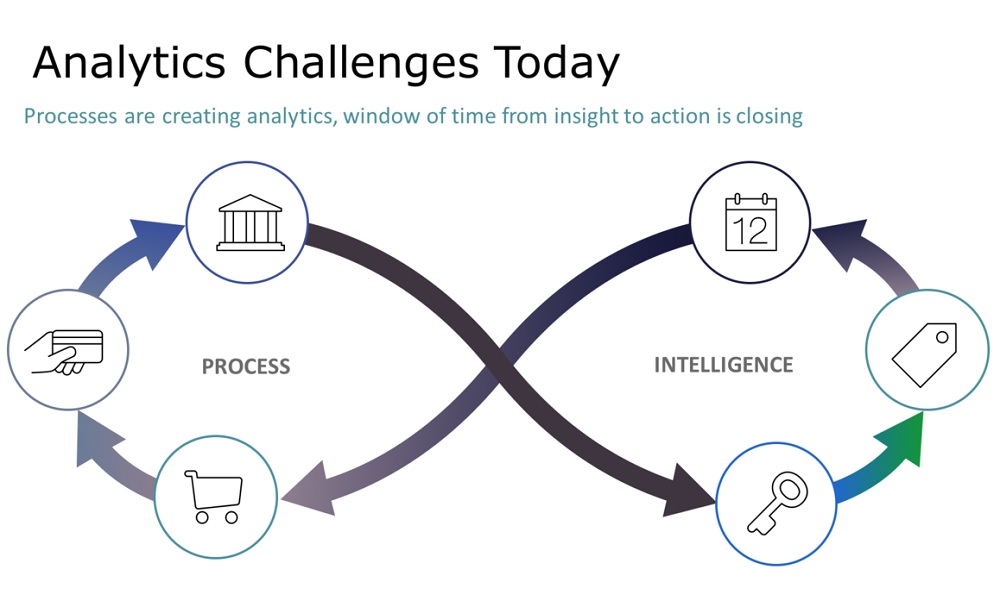 Analytics Challenges Today

Processes are creating analytics, window of time from insight to action is closing

12

PROCESS

INTELLIGENCE